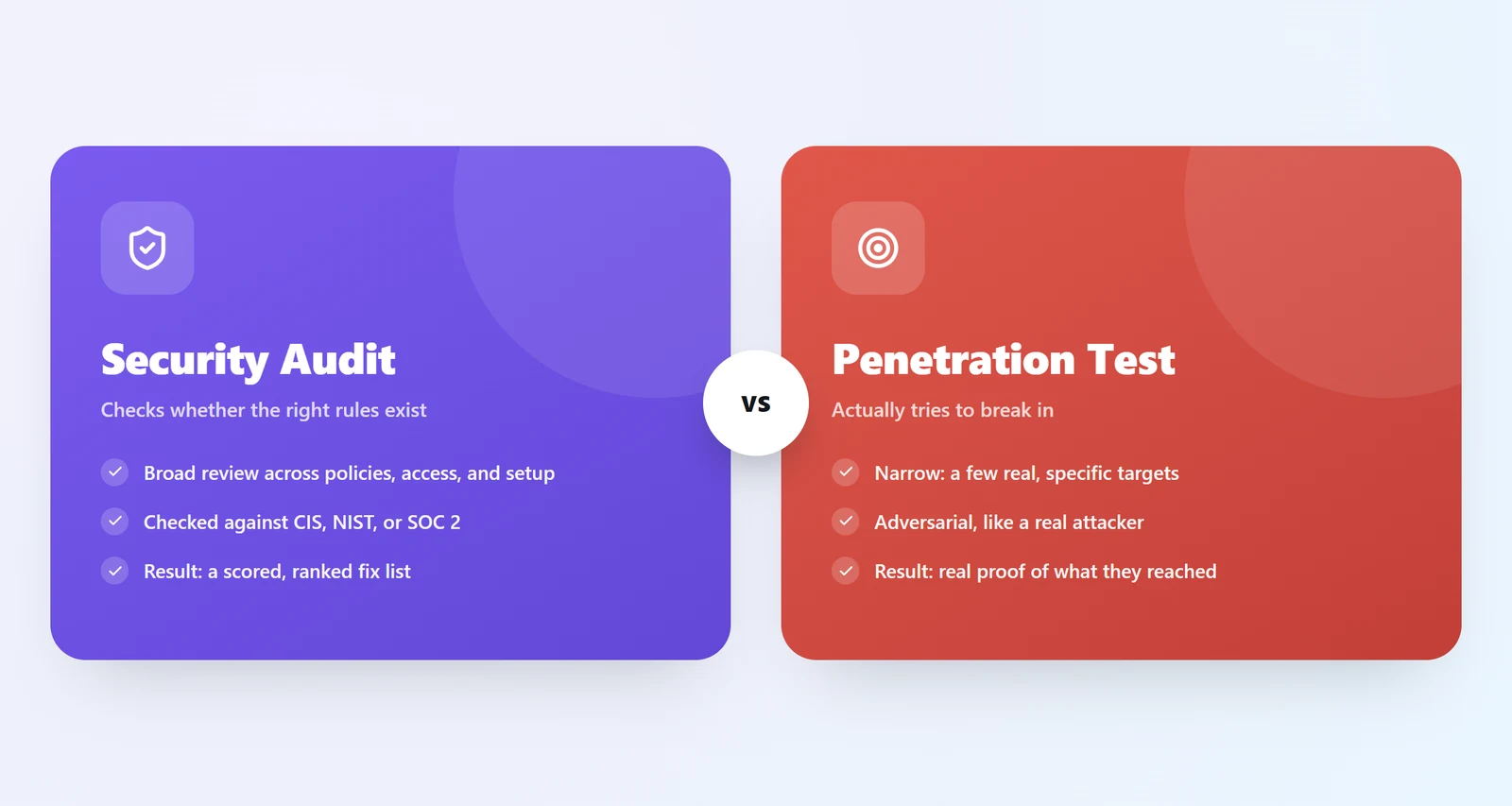 Security Audit

Checks whether the right rules exist

Broad review across policies, access, and setup

Checked against CIS, NIST, or SOC 2

Result: a scored, ranked fix list

VS

Penetration Test

Actually tries to break in

Narrow: a few real, specific targets

Adversarial, like a real attacker

Result: real proof of what they reached